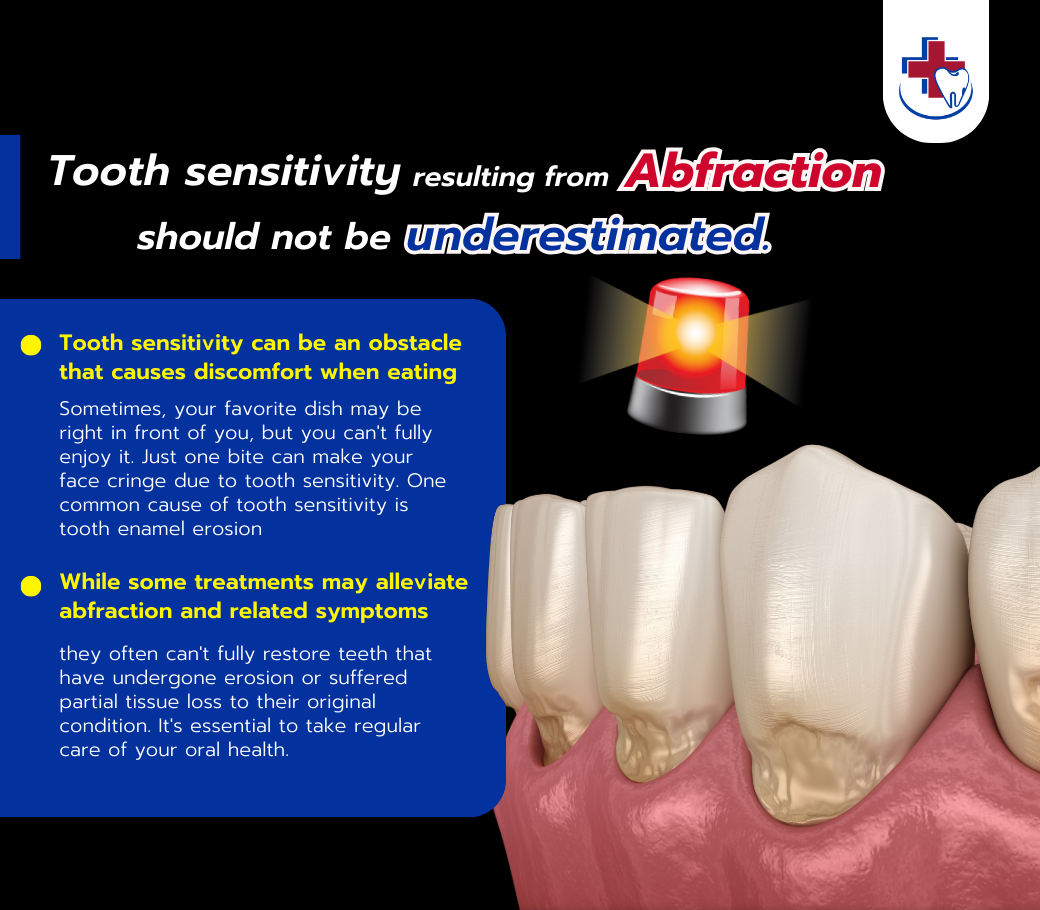 Tooth sensitivity resulting from Abfraction should not be underestimated.

Tooth sensitivity can be an obstacle that causes discomfort when eating

Sometimes, your favorite dish may be right in front of you, but you can't fully enjoy it. Just one bite can make your face cringe due to tooth sensitivity. One common cause of tooth sensitivity is tooth enamel erosion

While some treatments may alleviate abfraction and related symptoms

they often can't fully restore teeth that have undergone erosion or suffered partial tissue loss to their original condition. It's essential to take regular care of your oral health.